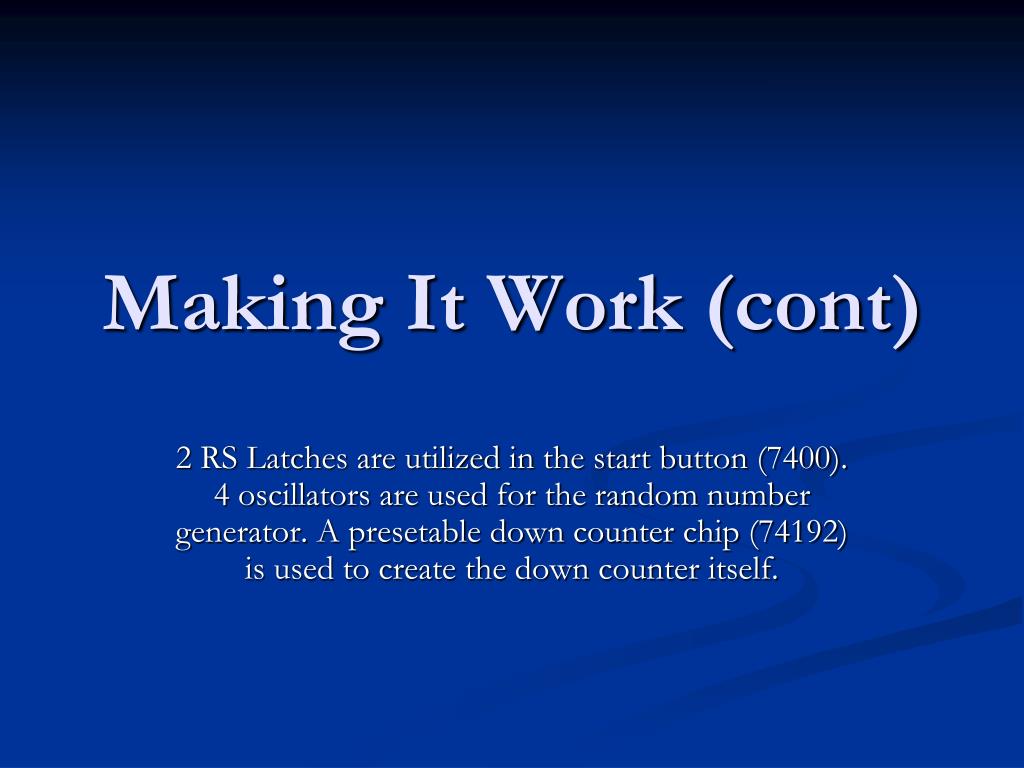 Making It Work (cont)

2 RS Latches are utilized in the start button (7400). 4 oscillators are used for the random number generator. A presetable down counter chip (74192) is used to create the down counter itself.